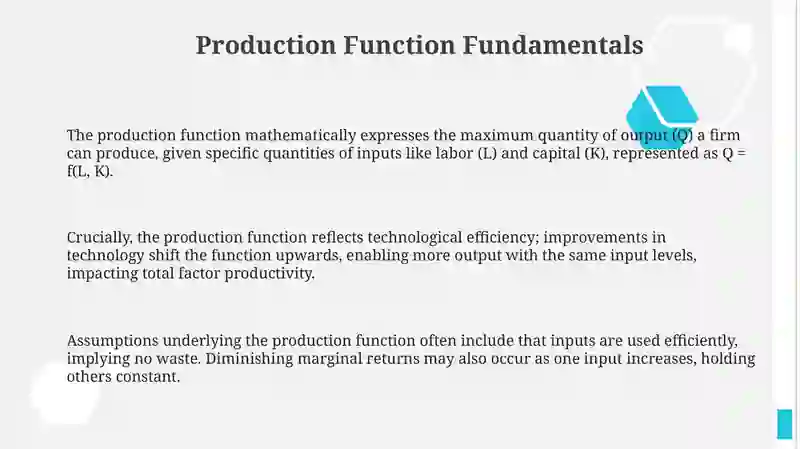 Production Function Fundamentals

The production function mathematically expresses the maximum quantity of output (Q) a firm can produce, given specific quantities of inputs like labor (L) and capital (K), represented as Q = f(L, K).

Crucially, the production function reflects technological efficiency; improvements in technology shift the function upwards, enabling more output with the same input levels, impacting total factor productivity.

Assumptions underlying the production function often include that inputs are used efficiently, implying no waste. Diminishing marginal returns may also occur as one input increases, holding others constant.